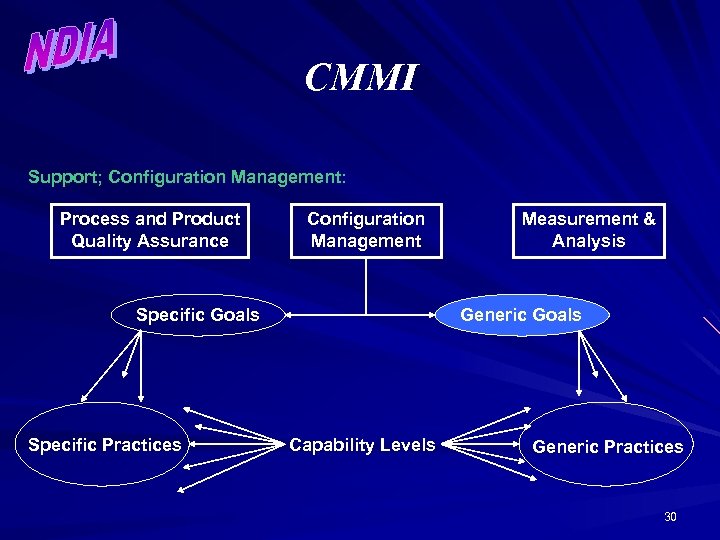 NDIA

CMMI

Support; Configuration Management:

Process and Product Quality Assurance

Configuration Management

Measurement & Analysis

Specific Goals

Generic Goals

Specific Practices

Capability Levels

Generic Practices

30